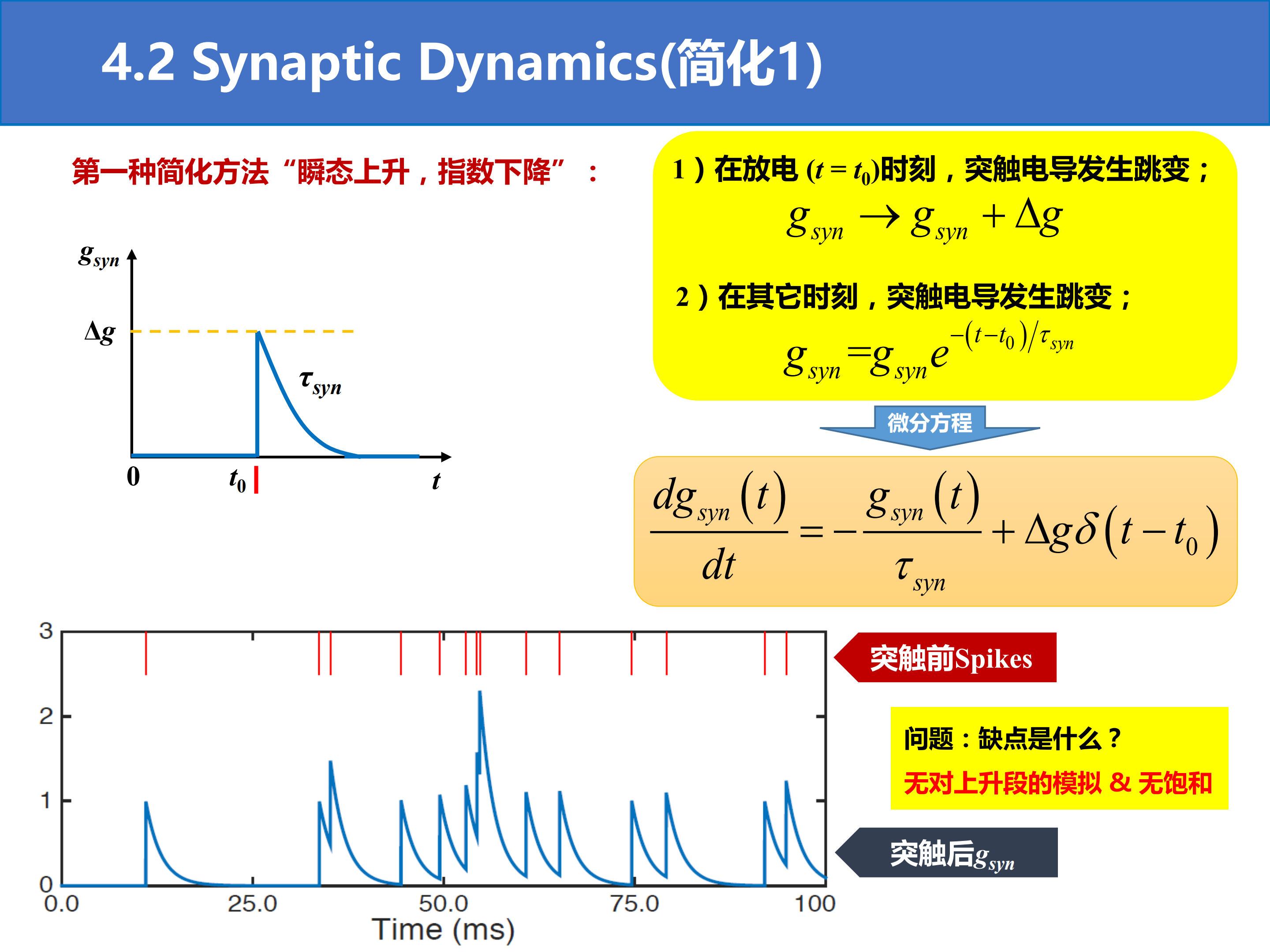 4.2 Synaptic Dynamics(简化1)

第一种简化方法“瞬态上升，指数下降”：

$g_{syn}$

$\Delta g$

$\tau_{syn}$

0

$t_0$

$t$

1）在放电 $(t = t_0)$时刻，突触电导发生跳变；

$g_{syn} \rightarrow g_{syn} + \Delta g$

2）在其它时刻，突触电导发生跳变；

$g_{syn} = g_{syn} e^{-(t-t_0)/\tau_{syn}}$

微分方程

$\frac{dg_{syn}(t)}{dt} = -\frac{g_{syn}(t)}{\tau_{syn}} + \Delta g \delta(t - t_0)$

3
2
1
0
0.0
25.0
50.0
75.0
100
Time (ms)

突触前Spikes

问题：缺点是什么？

无对上升段的模拟 & 无饱和

突触后$g_{syn}$